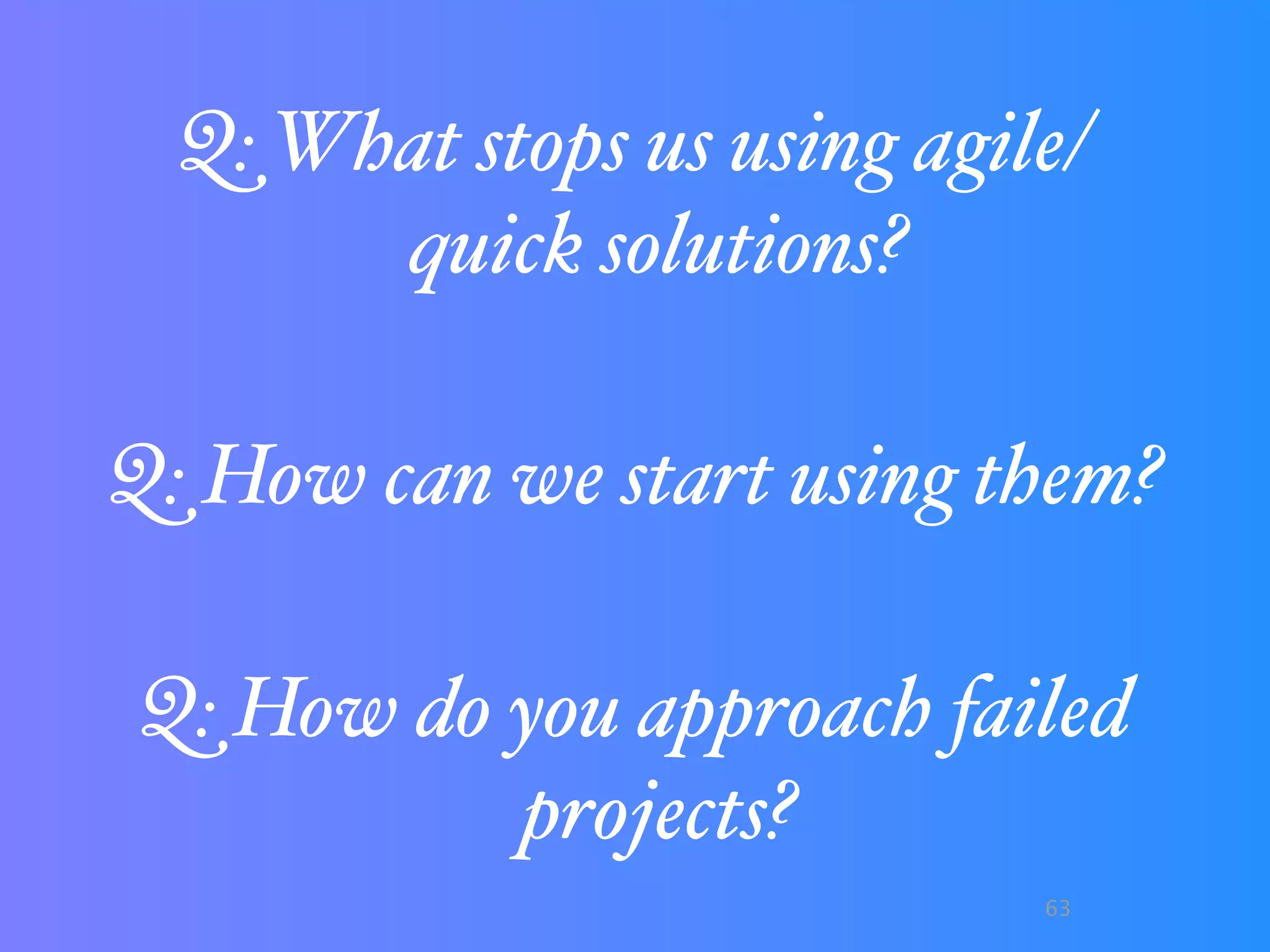 Q: What stops us using agile/ quick solutions?

Q: How can we start using them?

Q: How do you approach failed projects?

63